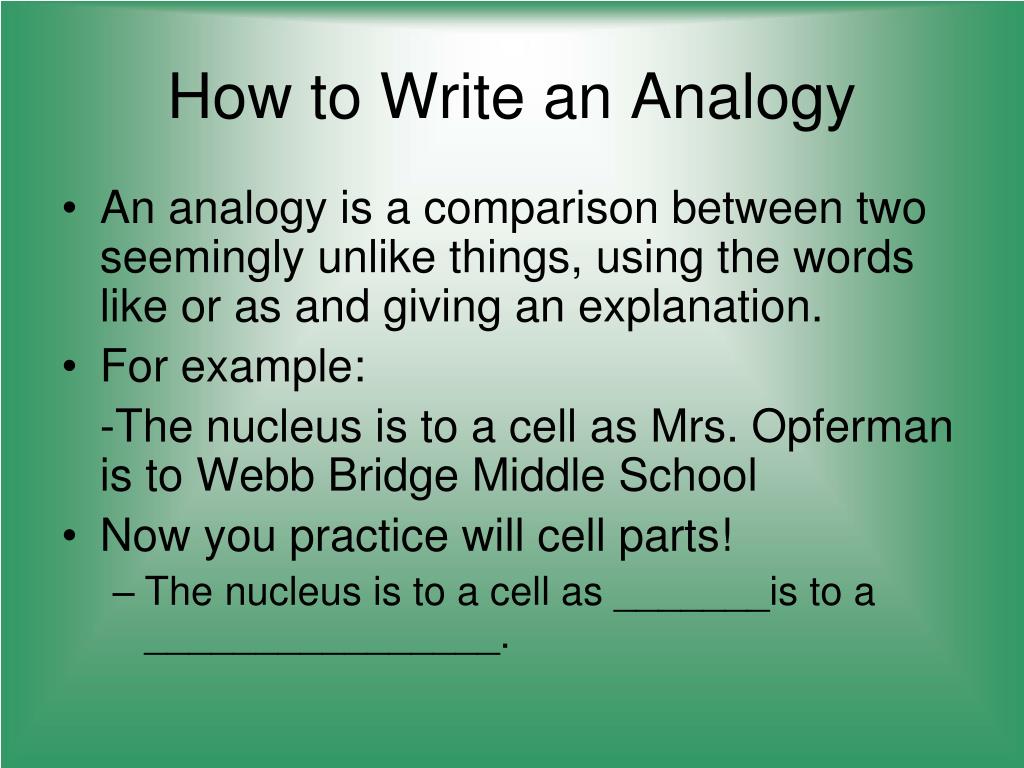 How to Write an Analogy

• An analogy is a comparison between two seemingly unlike things, using the words like or as and giving an explanation.
• For example:
-The nucleus is to a cell as Mrs. Opferman is to Webb Bridge Middle School
• Now you practice will cell parts!
– The nucleus is to a cell as _______is to a ________________.